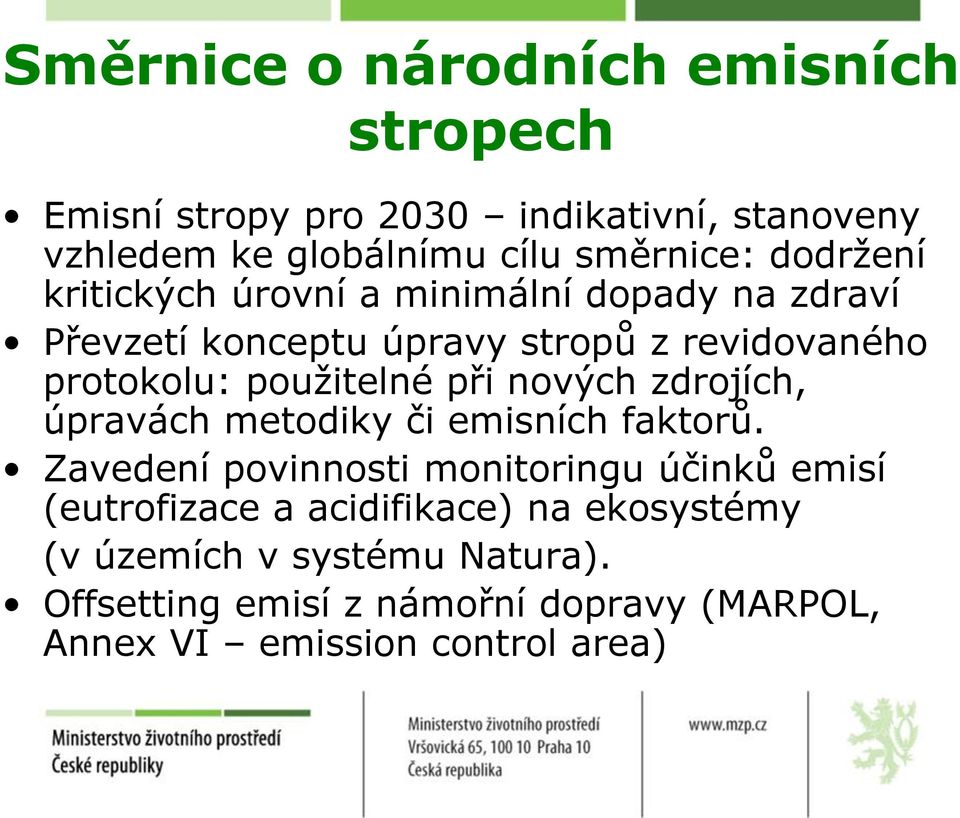 Směrnice o národních emisních stropech

• Emisní stropy pro 2030 – indikativní, stanoveny vzhledem ke globálnímu cílu směrnice: dodržení kritických úrovní a minimální dopady na zdraví
• Převzetí konceptu úpravy stropů z revidovaného protokolu: použitelné při nových zdrojích, úpravách metodiky či emisních faktorů.
• Zavedení povinnosti monitoringu účinků emisí (eutrofizace a acidifikace) na ekosystémy
(v územích v systému Natura).
• Offsetting emisí z námořní dopravy (MARPOL, Annex VI – emission control area)

Ministerstvo životního prostředí České republiky

Ministerstvo životního prostředí
Vršovická 65, 100 10 Praha 10
Česká republika

www.mzp.cz